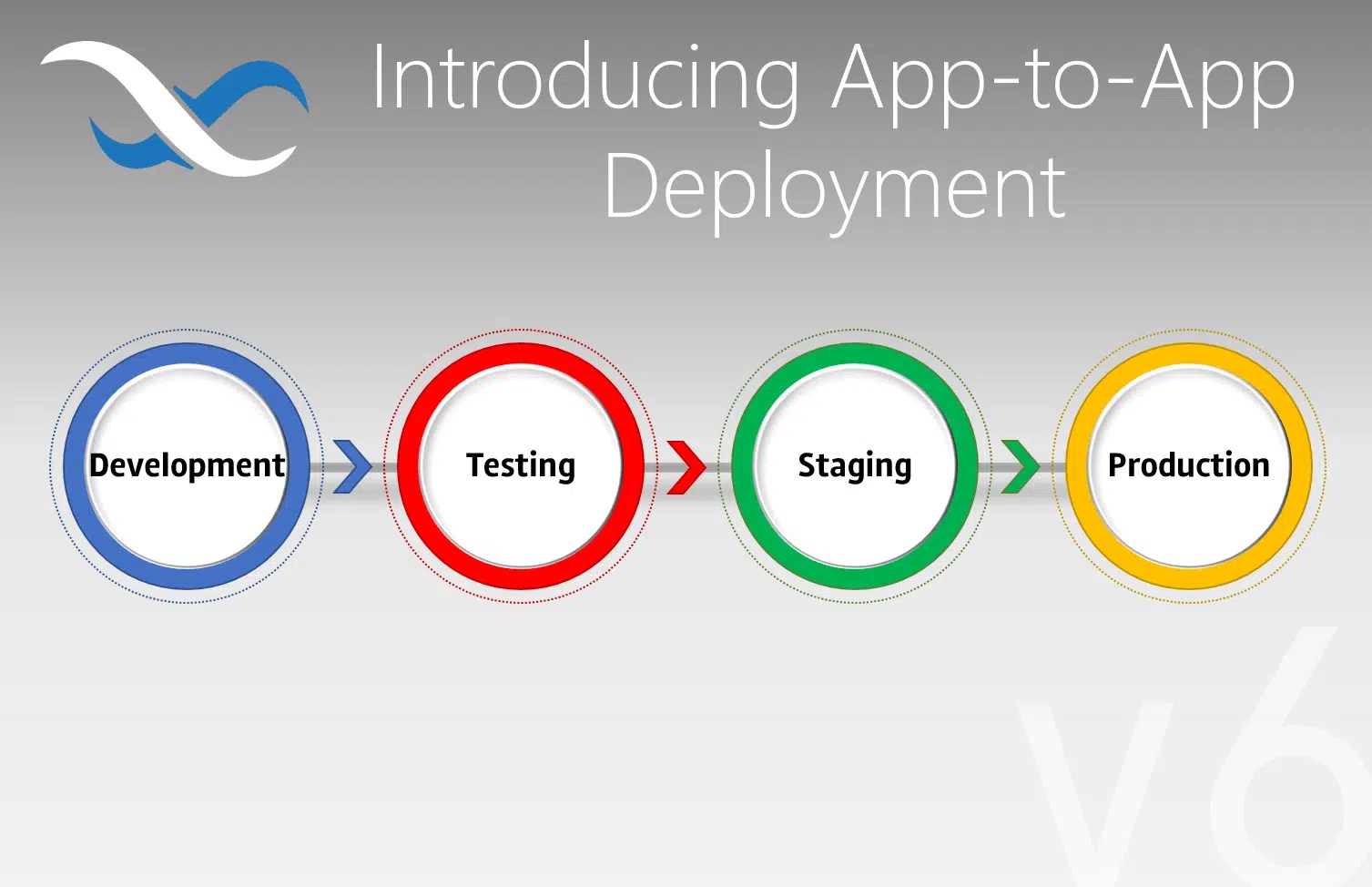 Introducing App-to-App Deployment

Development

Testing

Staging

Production

v6